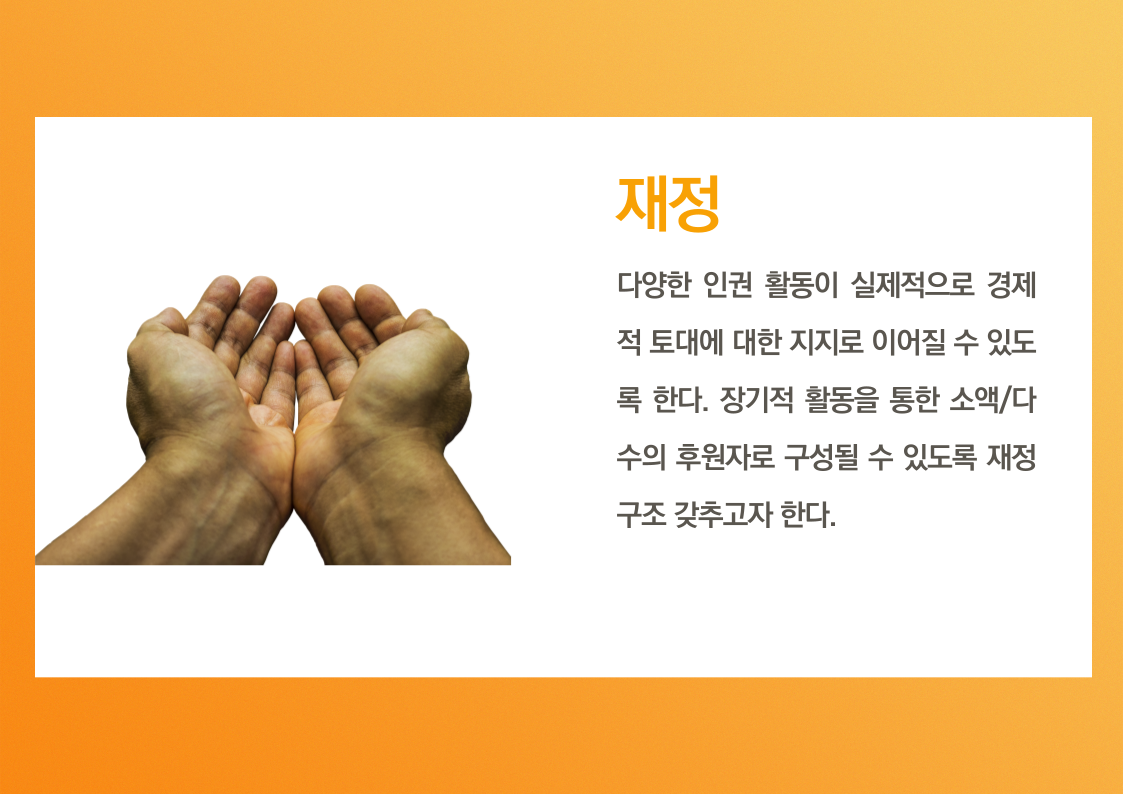 재정

다양한 인권 활동이 실제적으로 경제적 토대에 대한 지지로 이어질 수 있도록 한다. 장기적 활동을 통한 소액/다수의 후원자로 구성될 수 있도록 재정 구조 갖추고자 한다.